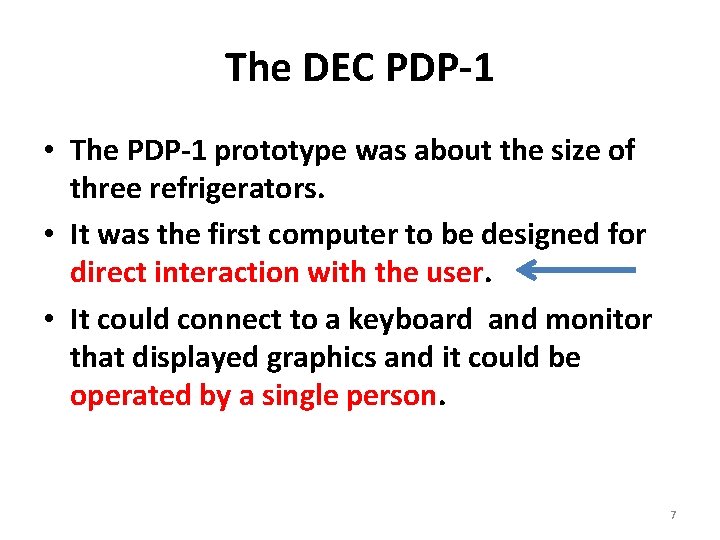 The DEC PDP-1

• The PDP-1 prototype was about the size of three refrigerators.
• It was the first computer to be designed for direct interaction with the user.
• It could connect to a keyboard and monitor that displayed graphics and it could be operated by a single person.

7